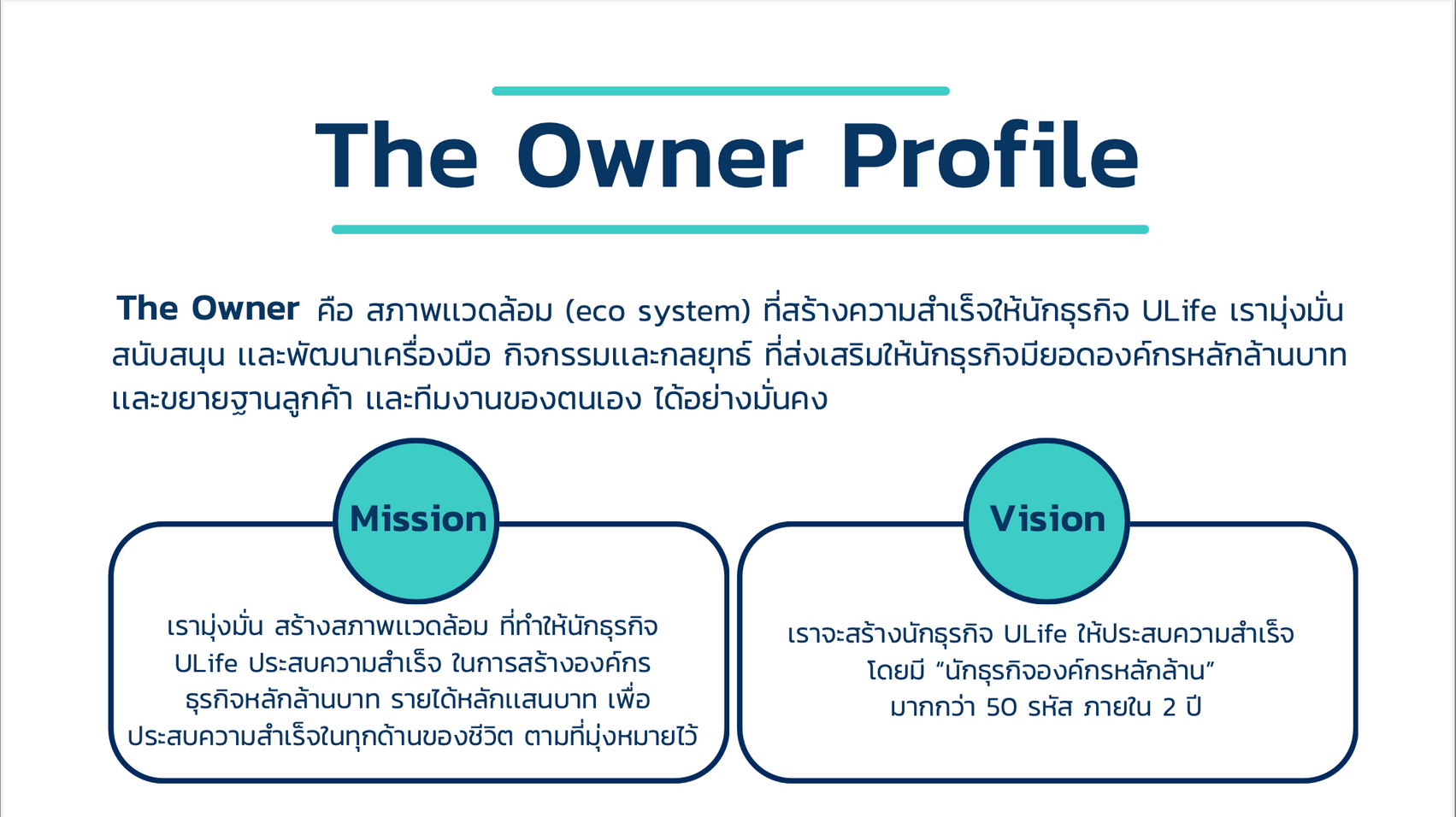 The Owner Profile

The Owner คือ สภาพแวดล้อม (eco system) ที่สร้างความสำเร็จให้นักธุรกิจ ULife เรามุ่งมั่น สนับสนุน และพัฒนาเครื่องมือ กิจกรรมและกลยุทธ์ ที่ส่งเสริมให้นักธุรกิจมียอดองค์กรหลักล้านบาท และขยายฐานลูกค้า และทีมงานของตนเอง ได้อย่างมั่นคง

Mission

เรามุ่งมั่น สร้างสภาพแวดล้อม ที่ทำให้นักธุรกิจ ULife ประสบความสำเร็จ ในการสร้างองค์กร ธุรกิจหลักล้านบาท รายได้หลักแสนบาท เพื่อ ประสบความสำเร็จในทุกด้านของชีวิต ตามที่มุ่งหมายไว้

Vision

เราจะสร้างนักธุรกิจ ULife ให้ประสบความสำเร็จ โดยมี "นักธุรกิจองค์กรหลักล้าน" มากกว่า 50 รหัส ภายใน 2 ปี